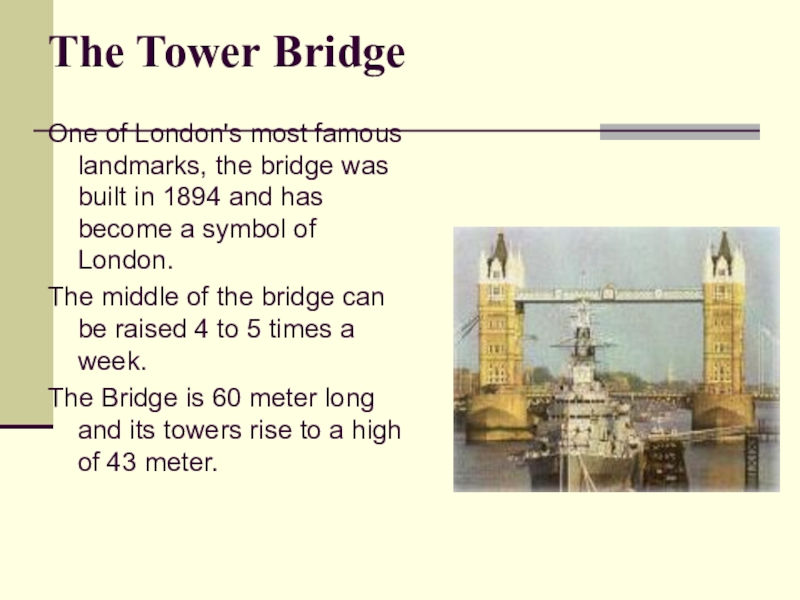 The Tower Bridge

One of London's most famous landmarks, the bridge was built in 1894 and has become a symbol of London.

The middle of the bridge can be raised 4 to 5 times a week.

The Bridge is 60 meter long and its towers rise to a high of 43 meter.